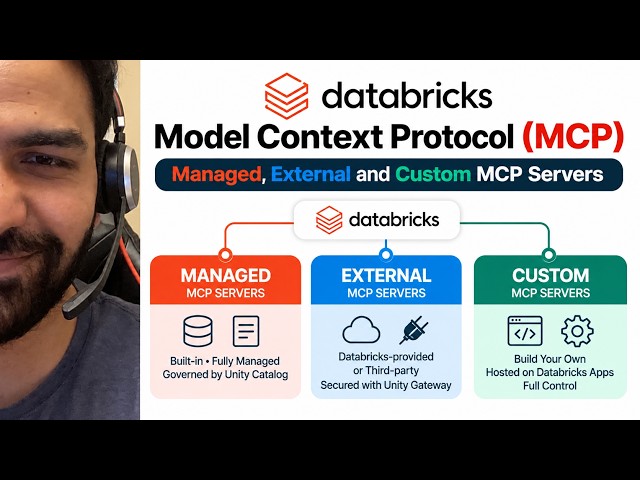 databricks
Model Context Protocol (MCP)
Managed, External and Custom MCP Servers

databricks

MANAGED
MCP SERVERS
Built-in • Fully Managed
Governed by Unity Catalog

EXTERNAL
MCP SERVERS
Databricks-provided or Third-party
Secured with Unity Gateway

CUSTOM
MCP SERVERS
Build Your Own
Hosted on Databricks Apps
Full Control